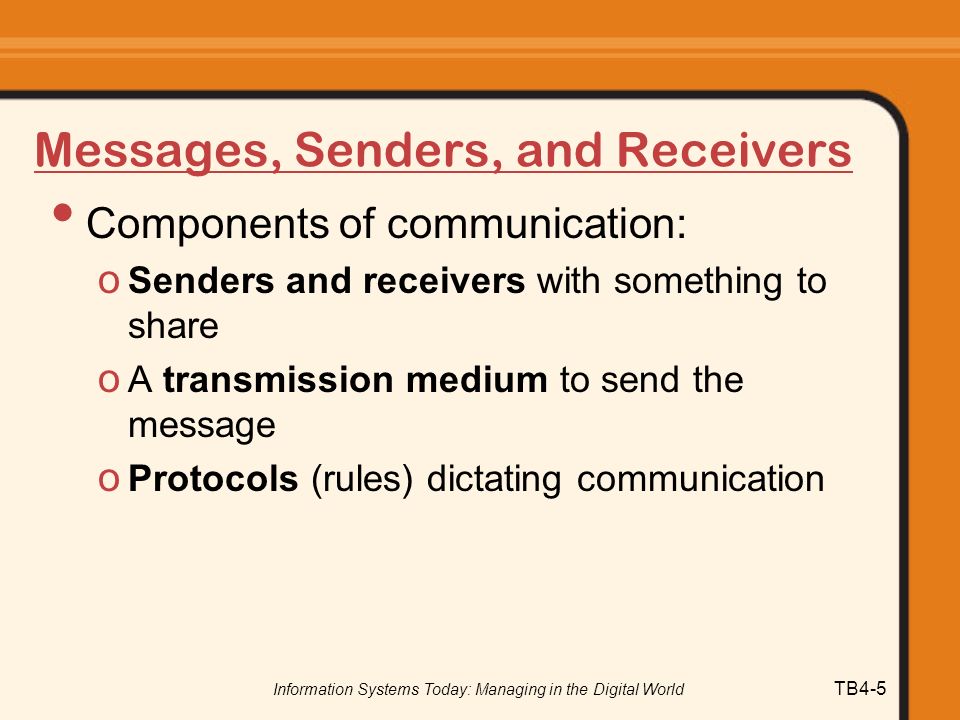 Messages, Senders, and Receivers

• Components of communication:

o Senders and receivers with something to share

o A transmission medium to send the message

o Protocols (rules) dictating communication

Information Systems Today: Managing in the Digital World

TB4-5